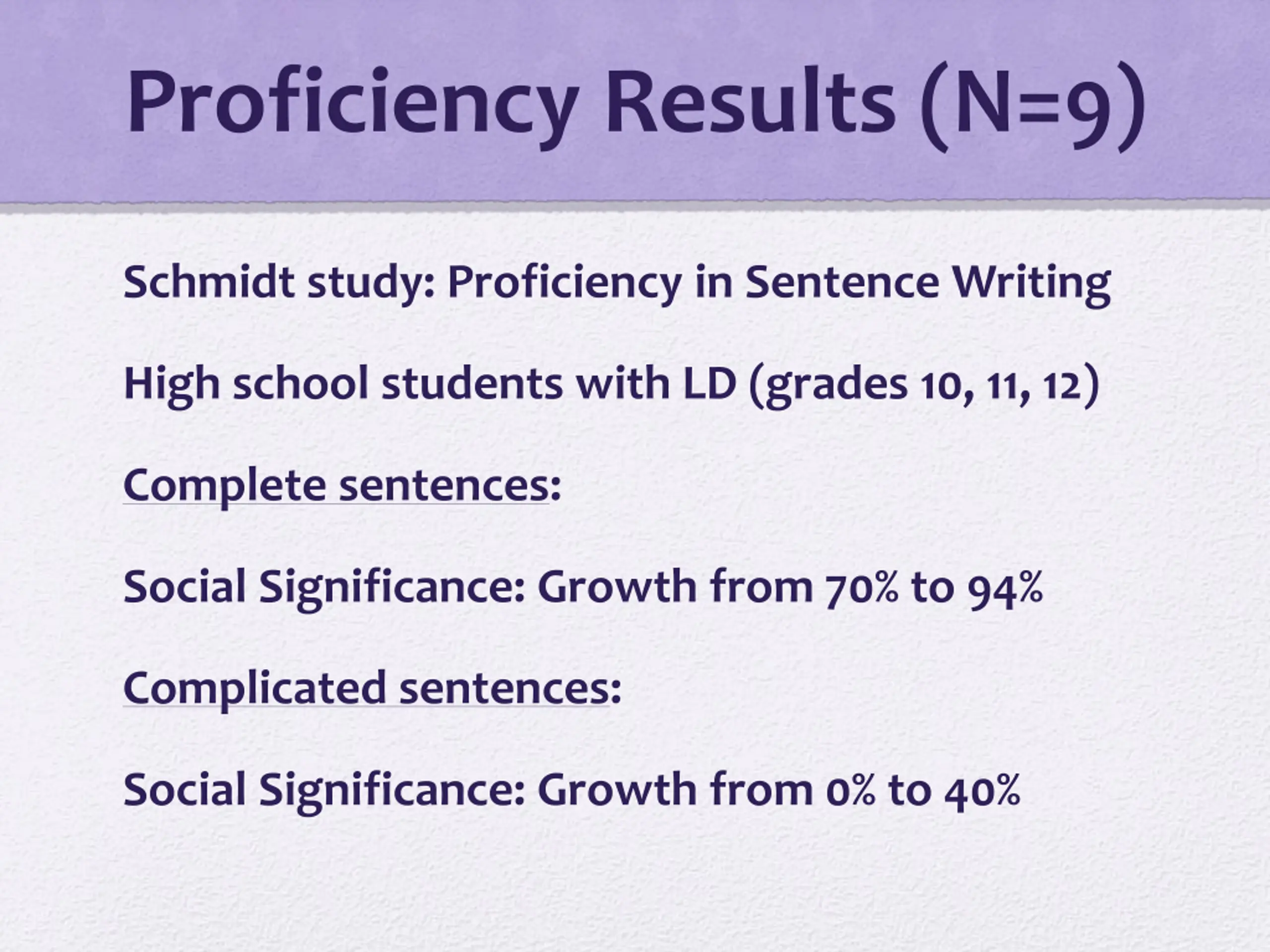 Proficiency Results (N=9)

Schmidt study: Proficiency in Sentence Writing

High school students with LD (grades 10, 11, 12)

Complete sentences:

Social Significance: Growth from 70% to 94%

Complicated sentences:

Social Significance: Growth from 0% to 40%